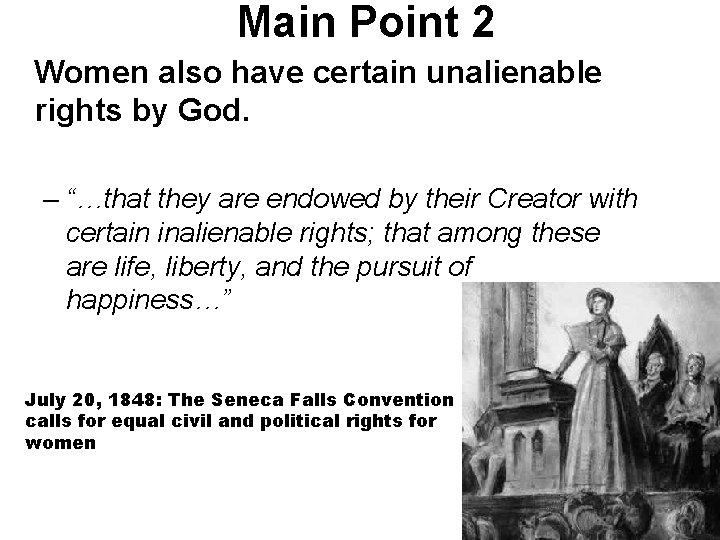 Main Point 2

Women also have certain unalienable rights by God.

– “…that they are endowed by their Creator with certain inalienable rights; that among these are life, liberty, and the pursuit of happiness…”

July 20, 1848: The Seneca Falls Convention calls for equal civil and political rights for women